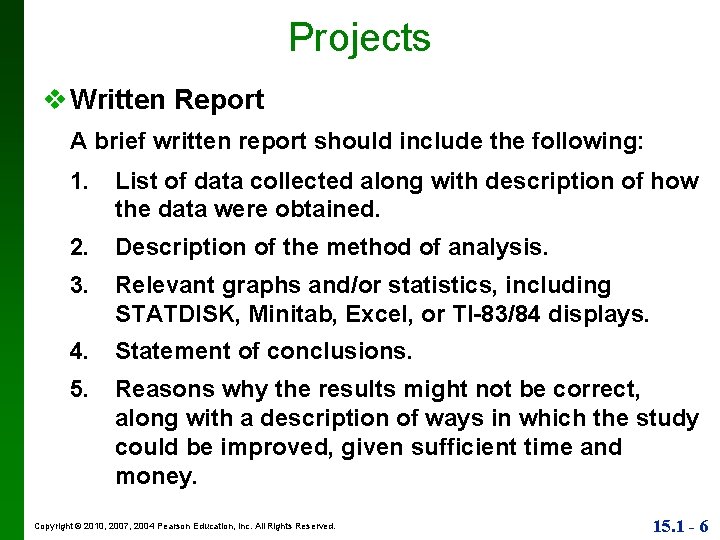 Projects

❖ Written Report

A brief written report should include the following:

1. List of data collected along with description of how the data were obtained.

2. Description of the method of analysis.

3. Relevant graphs and/or statistics, including STATDISK, Minitab, Excel, or TI-83/84 displays.

4. Statement of conclusions.

5. Reasons why the results might not be correct, along with a description of ways in which the study could be improved, given sufficient time and money.

Copyright © 2010, 2007, 2004 Pearson Education, Inc. All Rights Reserved.

15.1 - 6